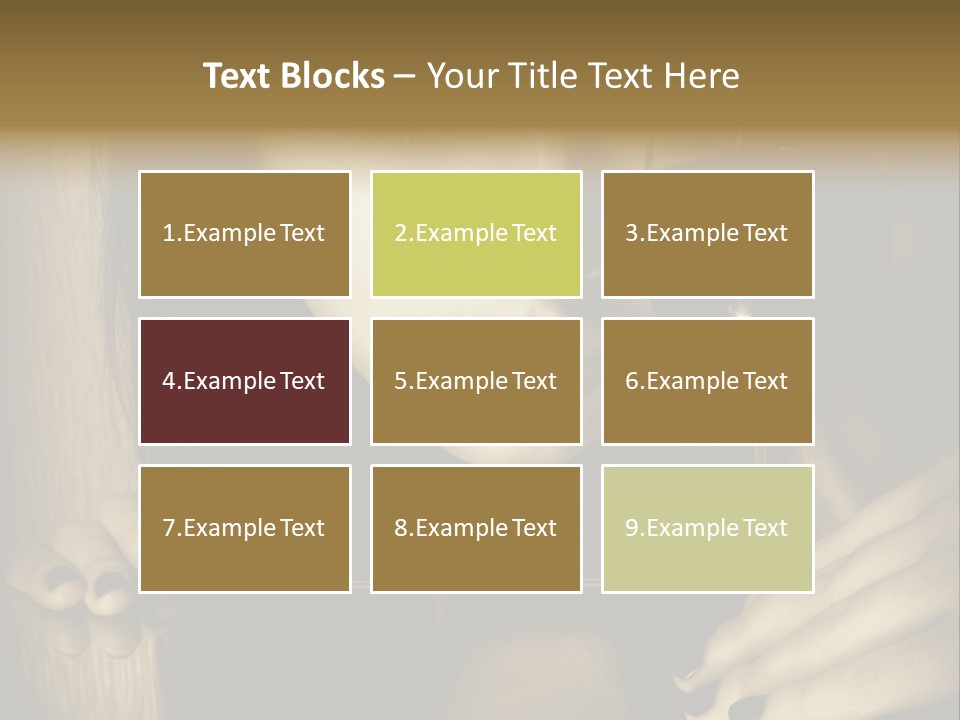 Text Blocks – Your Title Text Here

1.Example Text

2.Example Text

3.Example Text

4.Example Text

5.Example Text

6.Example Text

7.Example Text

8.Example Text

9.Example Text